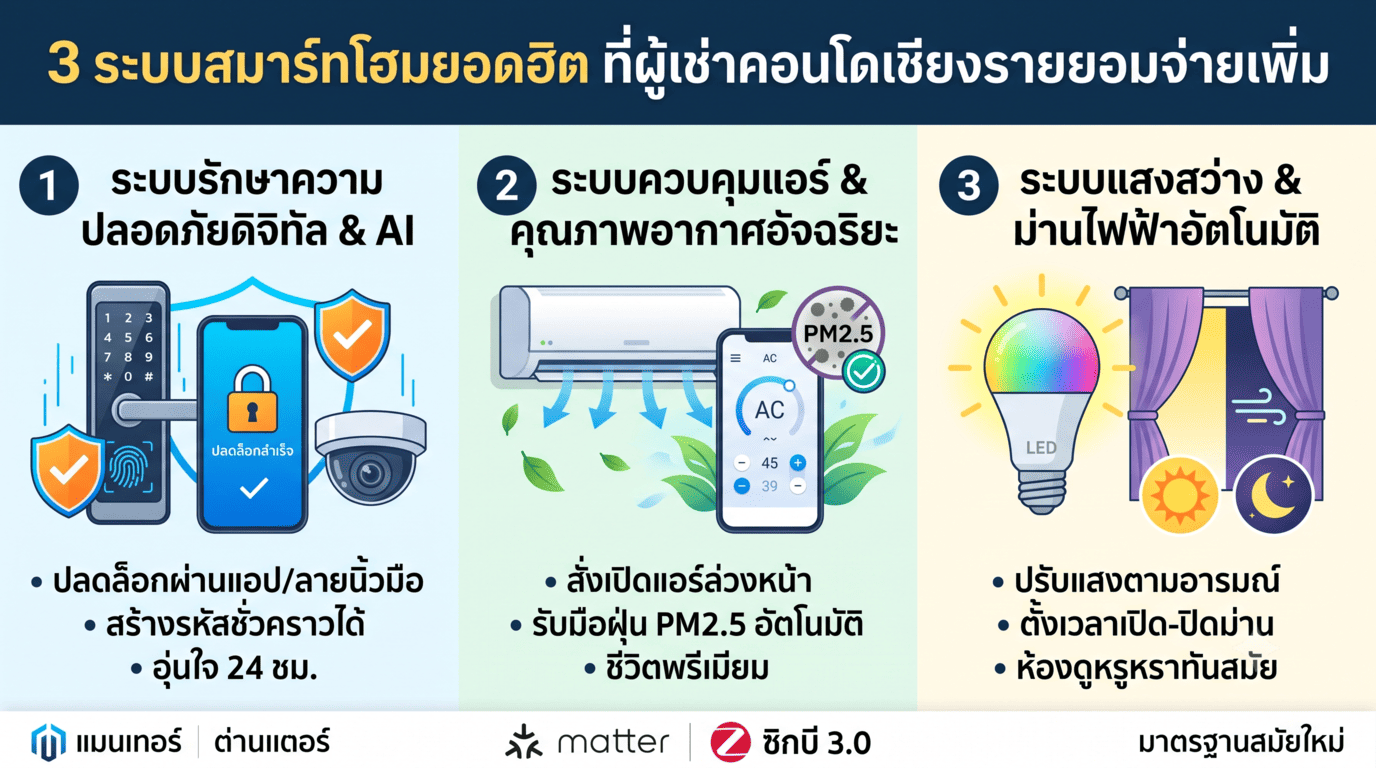 3 ระบบสมาร์ทโฮมยอดฮิต ที่ผู้เช่าคอนโดเชียงรายยอมจ่ายเพิ่ม

1 ระบบรักษาความปลอดภัยดิจิทัล & AI

1 2 3
4 5 6
7 8 9
* 0 #

ปลดล็อกสำเร็จ

• ปลดล็อกผ่านแอป/ลายนิ้วมือ
• สร้างรหัสชั่วคราวได้
• อุ่นใจ 24 ชม.

2 ระบบควบคุมแอร์ & คุณภาพอากาศอัจฉริยะ

PM2.5

AC

AC

45

39

• สั่งเปิดแอร์ล่วงหน้า
• รับมือฝุ่น PM2.5 อัตโนมัติ
• ชีวิตพรีเมียม

3 ระบบแสงสว่าง & ม่านไฟฟ้าอัตโนมัติ

LED

• ปรับแสงตามอารมณ์
• ตั้งเวลาเปิด-ปิดม่าน
• ห้องดูหรูหราทันสมัย

แมนเทอร์ | ต่านแตอร์

matter | ซิกบี 3.0

มาตรฐานสมัยใหม่